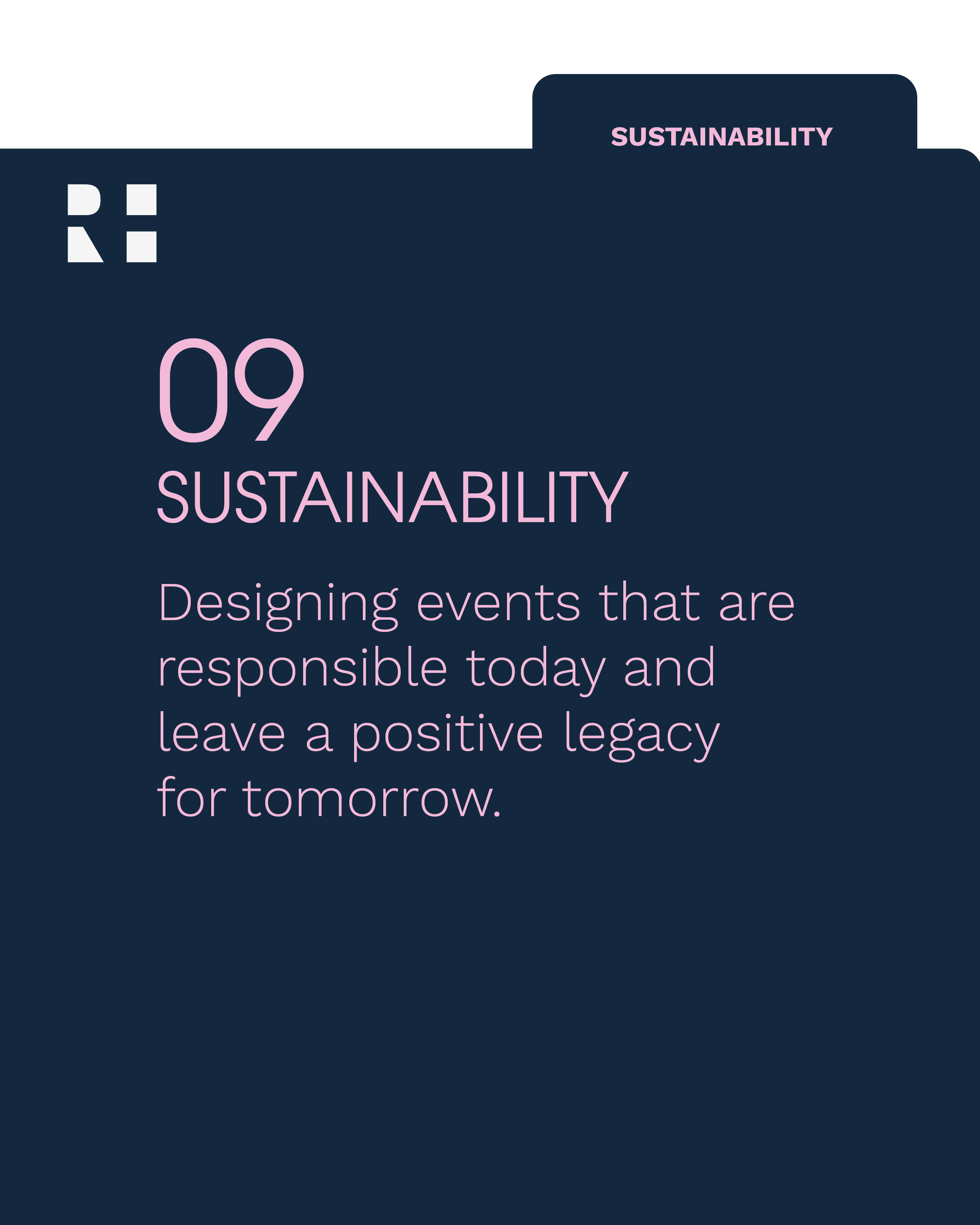 SUSTAINABILITY

09
SUSTAINABILITY

Designing events that are responsible today and leave a positive legacy for tomorrow.